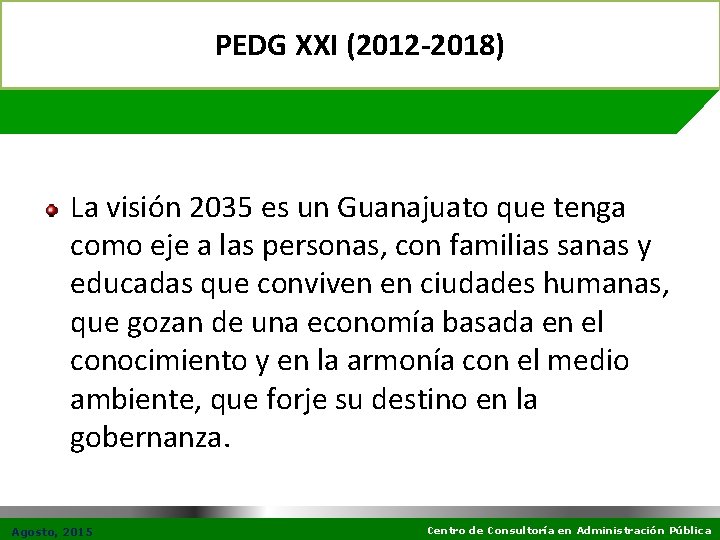 PEDG XXI (2012-2018)

La visión 2035 es un Guanajuato que tenga como eje a las personas, con familias sanas y educadas que conviven en ciudades humanas, que gozan de una economía basada en el conocimiento y en la armonía con el medio ambiente, que forje su destino en la gobernanza.

Agosto, 2015

Centro de Consultoría en Administración Pública